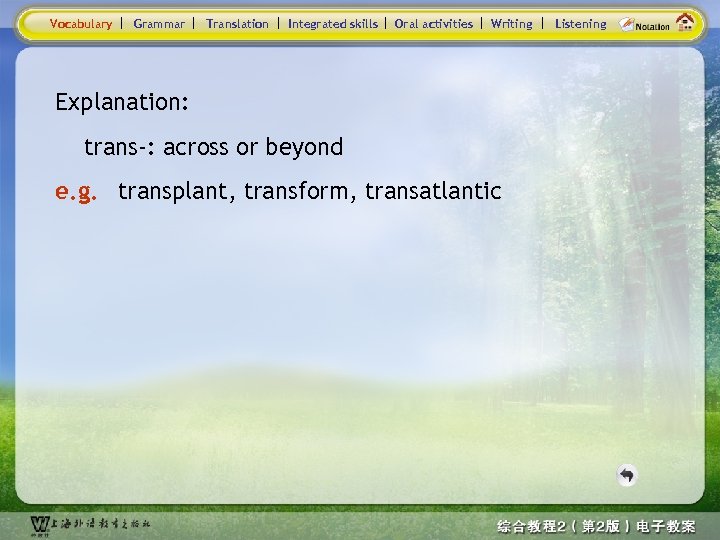 Vocabulary | Grammar | Translation | Integrated skills | Oral activities | Writing | Listening Notation

Explanation:

trans-: across or beyond

e.g. transplant, transform, transatlantic

上海外语教育出版社

综合教程2（第2版）电子教案